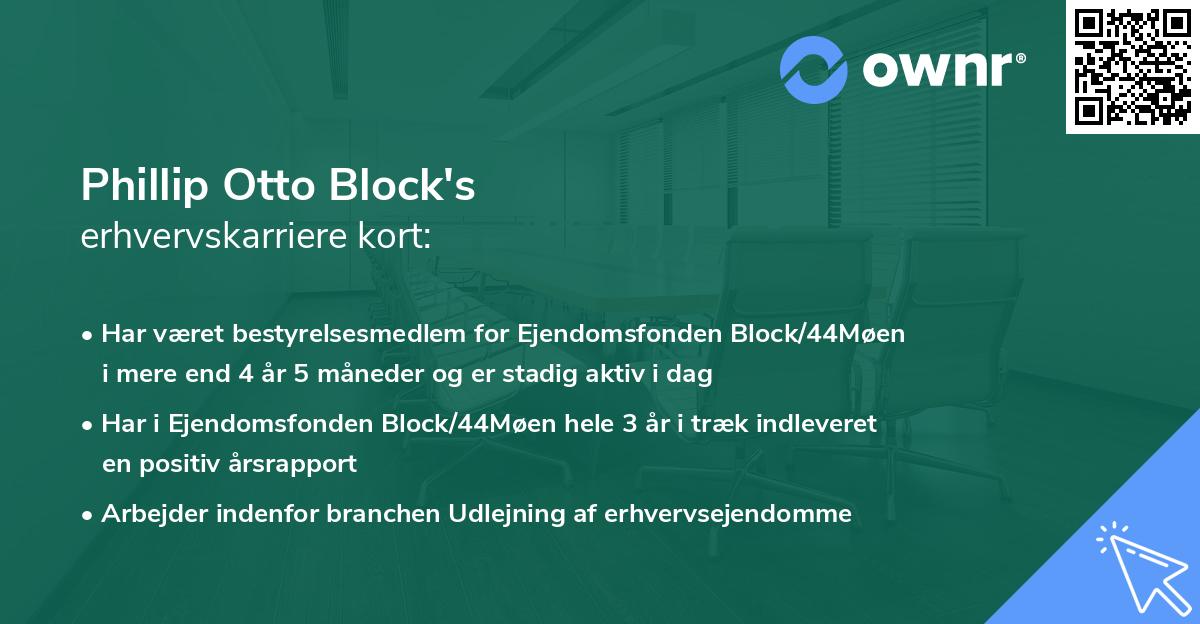 ownr®

Phillip Otto Block's
erhvervskarriere kort:

• Har været bestyrelsesmedlem for Ejendomsfonden Block/44Møen i mere end 4 år 5 måneder og er stadig aktiv i dag
• Har i Ejendomsfonden Block/44Møen hele 3 år i træk indleveret en positiv årsrapport
• Arbejder indenfor branchen Udlejning af erhvervsejendomme